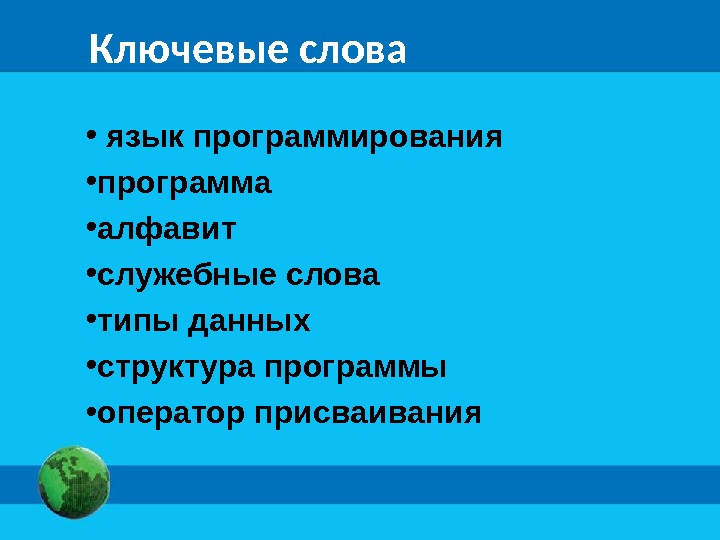 Ключевые слова

• язык программирования
•программа
•алфавит
•служебные слова
•типы данных
•структура программы
•оператор присваивания